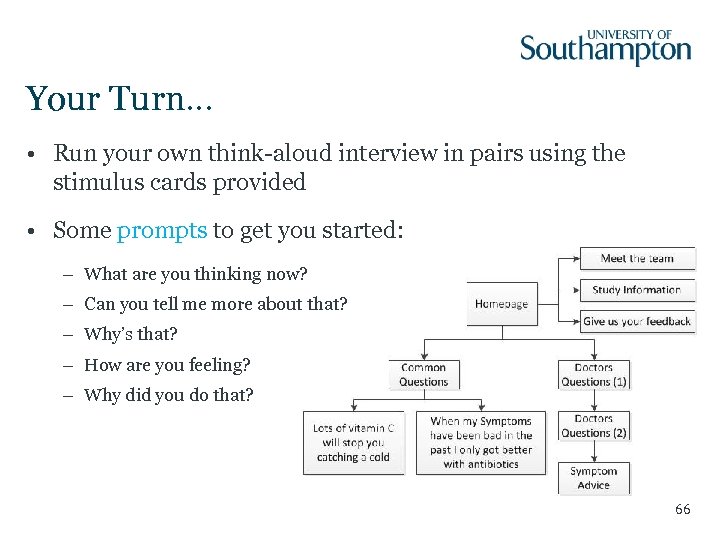 UNIVERSITY OF
Southampton

Your Turn…

• Run your own think-aloud interview in pairs using the stimulus cards provided

• Some prompts to get you started:

– What are you thinking now?
– Can you tell me more about that?
– Why's that?
– How are you feeling?
– Why did you do that?

Homepage

Meet the team

Study Information

Give us your feedback

Common Questions

Doctors Questions (1)

Lots of vitamin C will stop you catching a cold

When my Symptoms have been bad in the past I only got better with antibiotics

Doctors Questions (2)

Symptom Advice

66